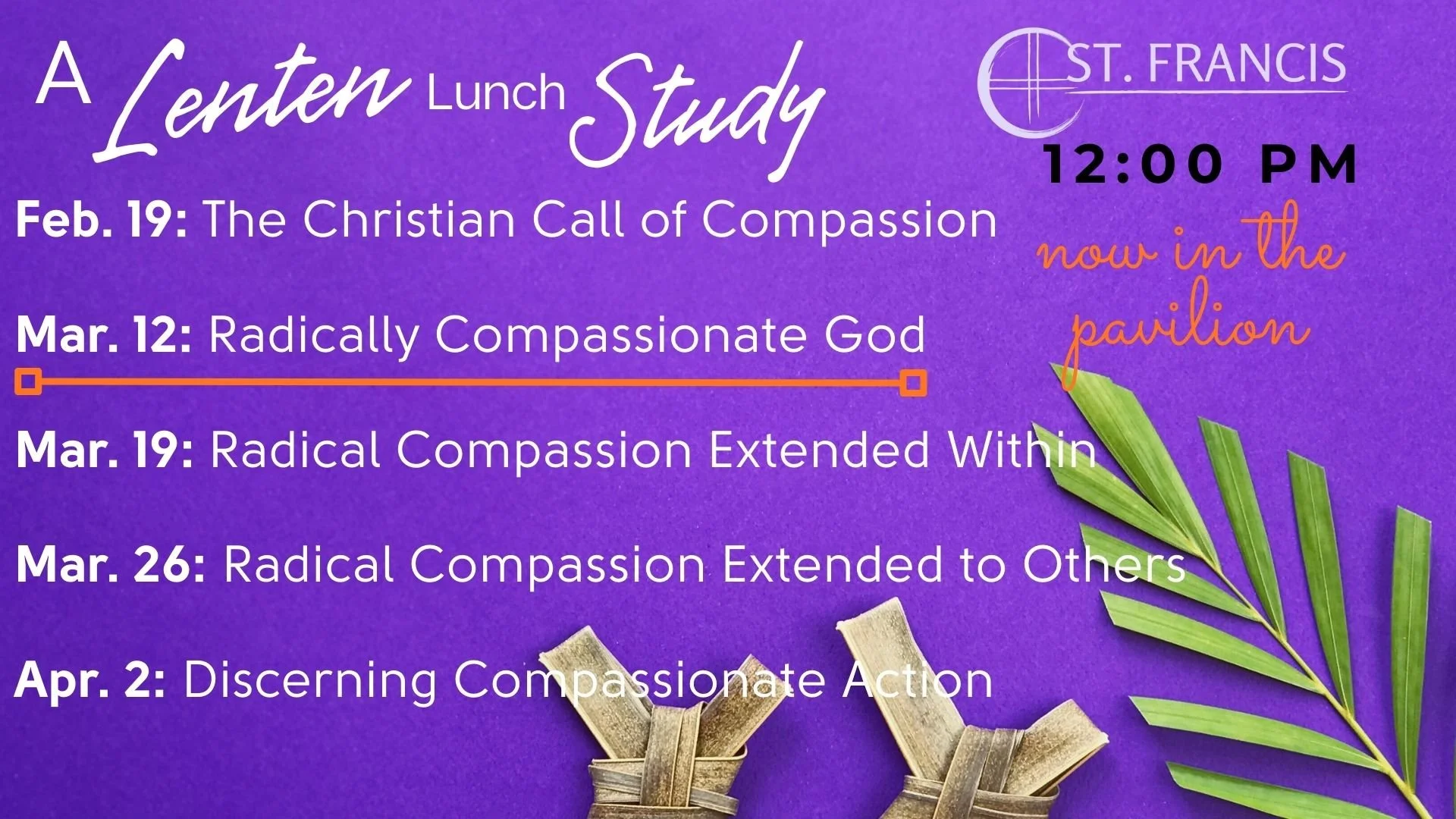 A Lenten Lunch Study

ST. FRANCIS

12:00 PM

now in the pavilion

Feb. 19: The Christian Call of Compassion

Mar. 12: Radically Compassionate God

Mar. 19: Radical Compassion Extended Within

Mar. 26: Radical Compassion Extended to Others

Apr. 2: Discerning Compassionate Action